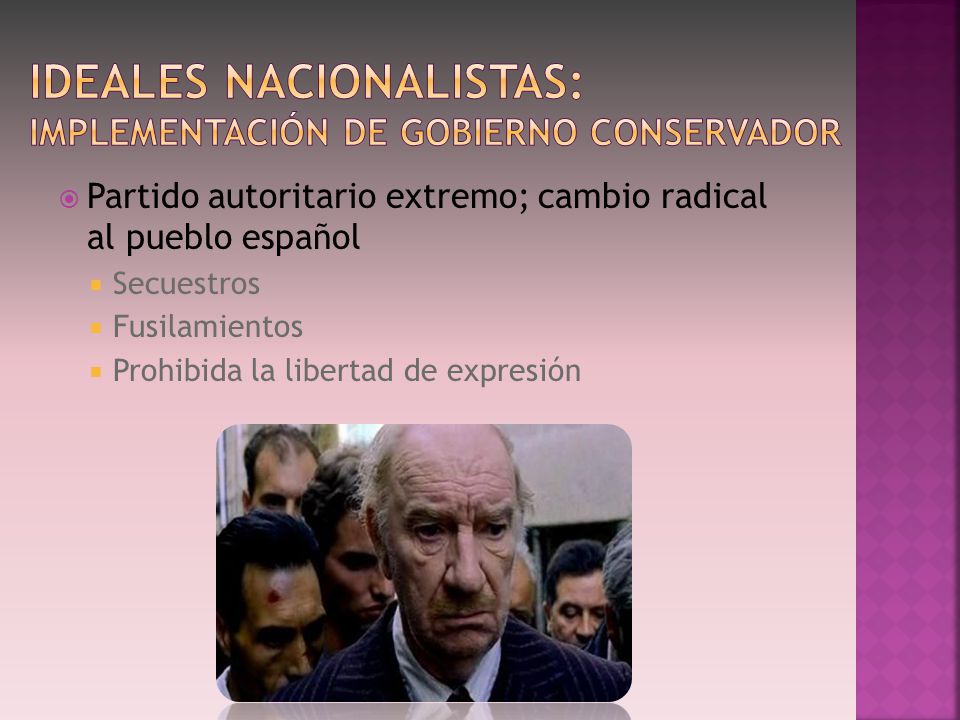 IDEALES NACIONALISTAS:
IMPLEMENTACIÓN DE GOBIERNO CONSERVADOR

Partido autoritario extremo; cambio radical al pueblo español

Secuestros
Fusilamientos
Prohibida la libertad de expresión